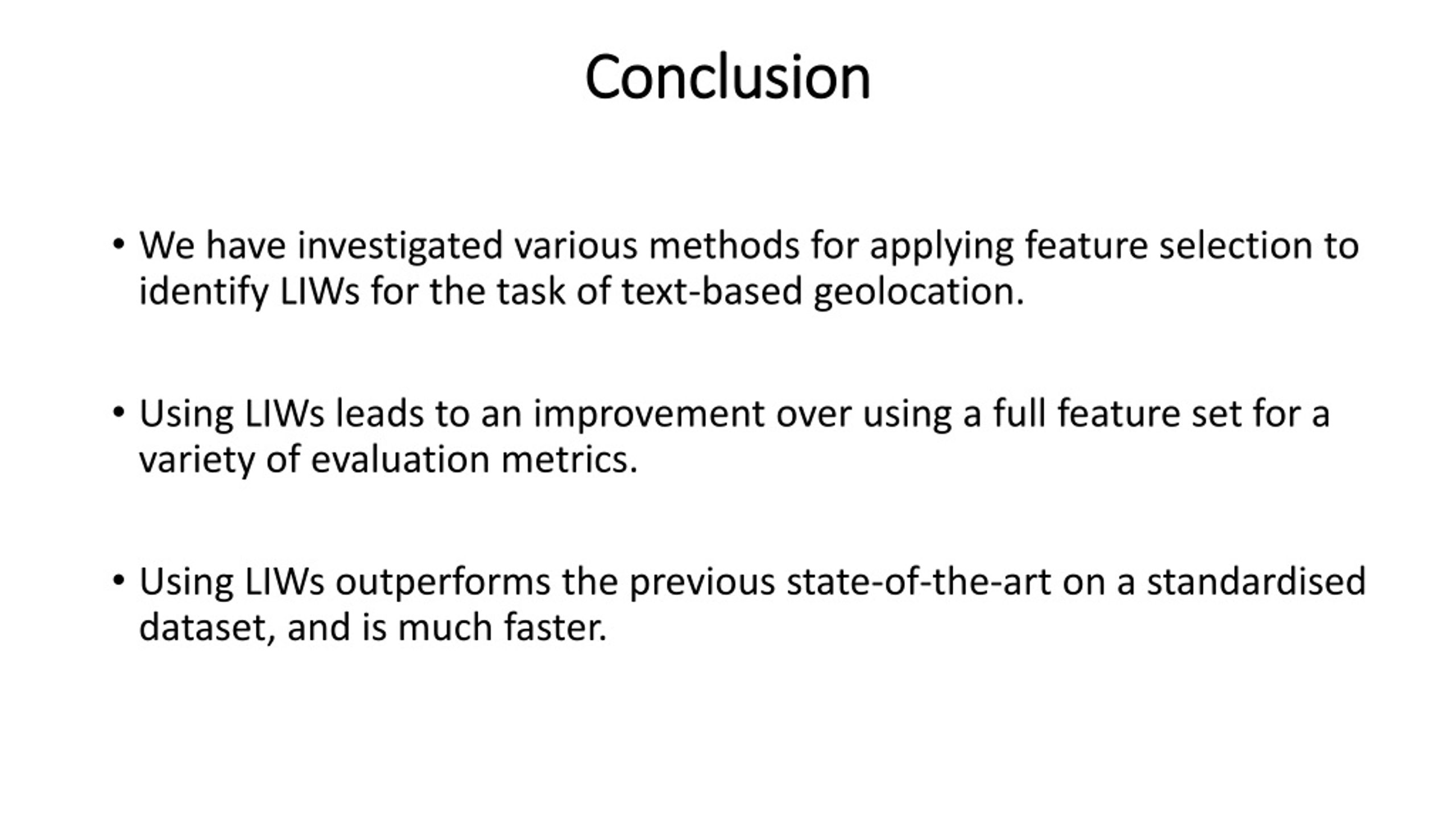 Conclusion

• We have investigated various methods for applying feature selection to identify LIWs for the task of text-based geolocation.

• Using LIWs leads to an improvement over using a full feature set for a variety of evaluation metrics.

• Using LIWs outperforms the previous state-of-the-art on a standardised dataset, and is much faster.